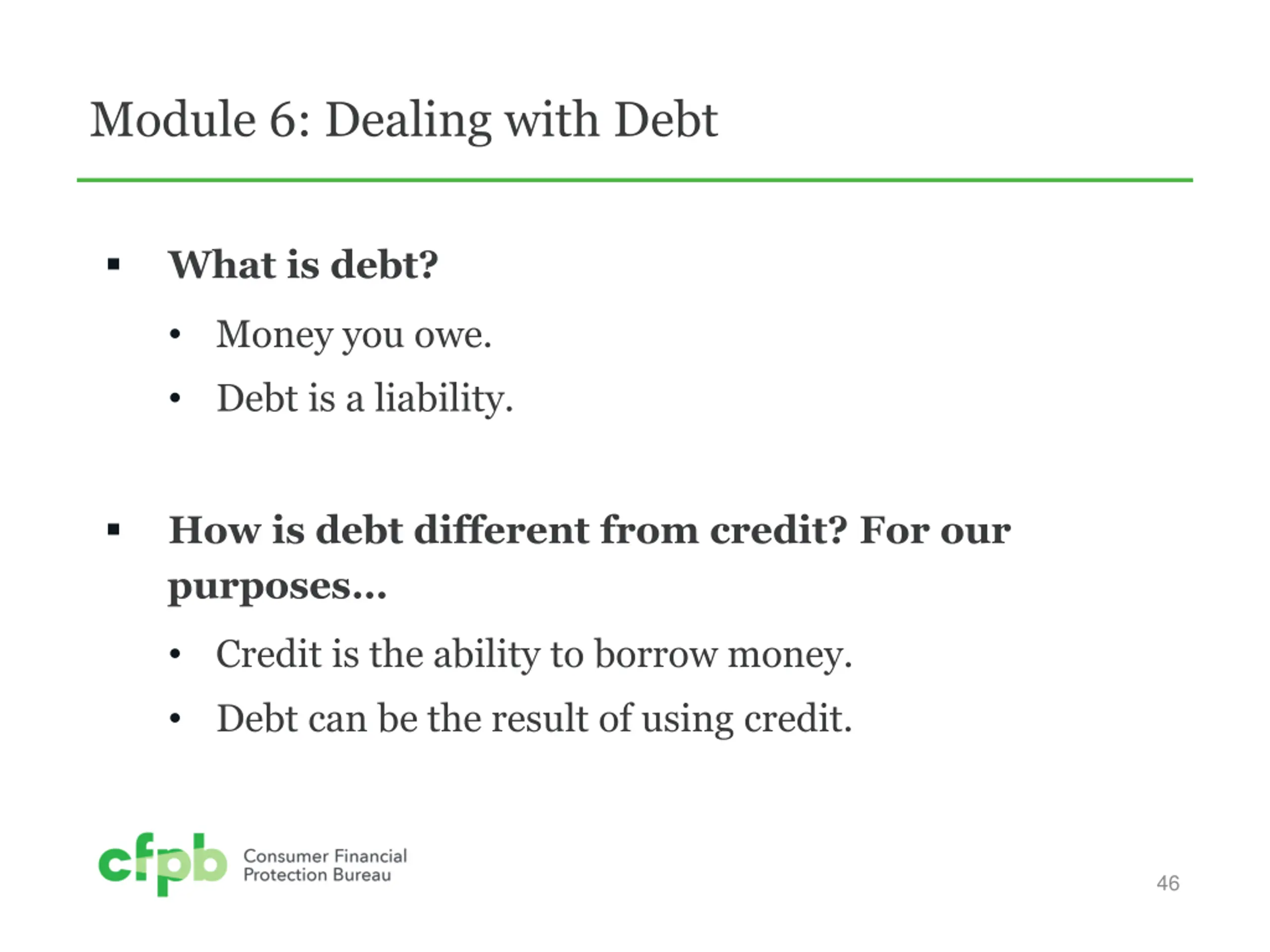 Module 6: Dealing with Debt

▪ What is debt?

• Money you owe.

• Debt is a liability.

▪ How is debt different from credit? For our purposes…

• Credit is the ability to borrow money.

• Debt can be the result of using credit.

cfpb Consumer Financial Protection Bureau

46